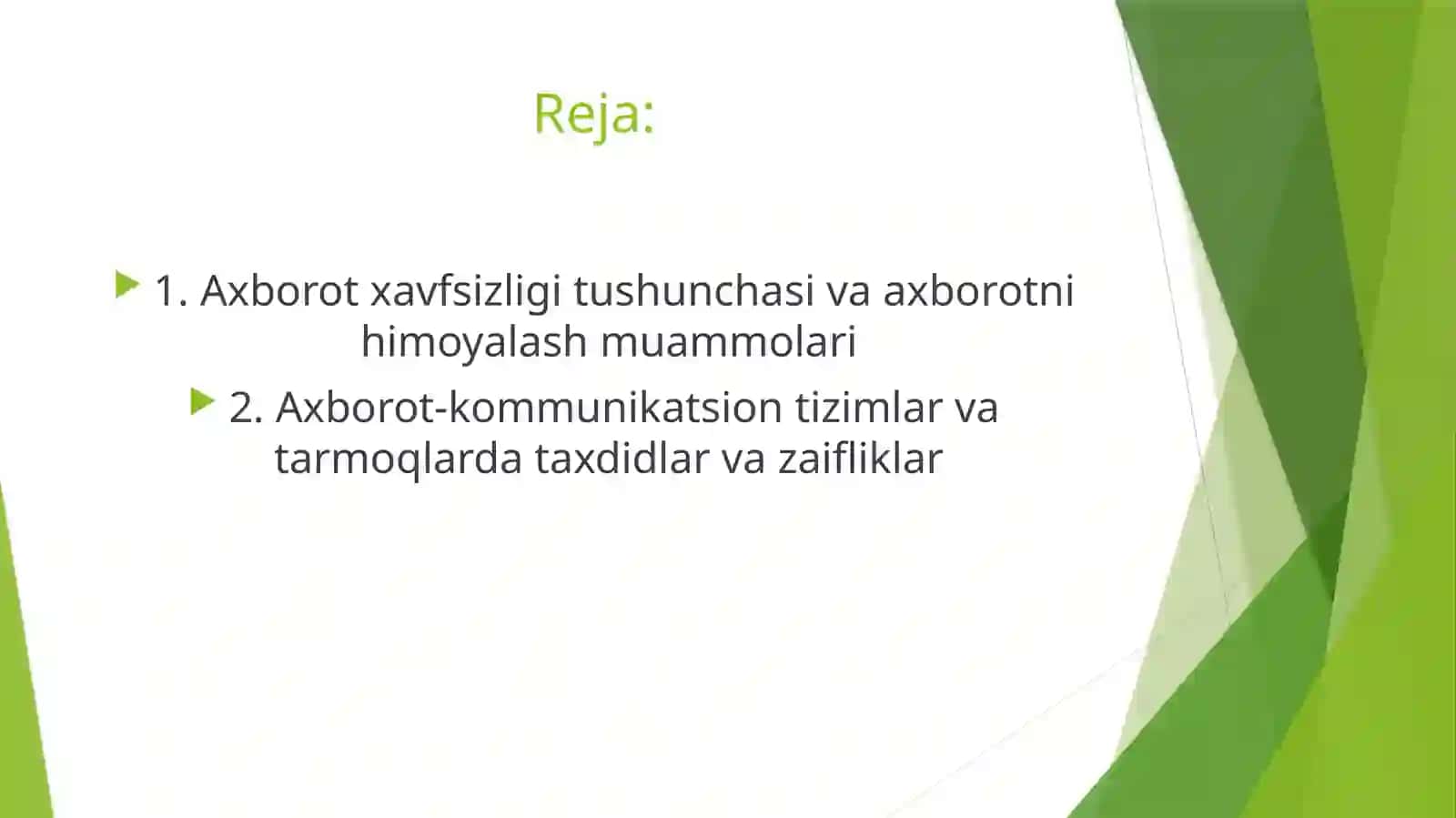 Reja:

1. Axborot xavfsizligi tushunchasi va axborotni himoyalash muammolari

2. Axborot-kommunikatsion tizimlar va tarmoqlarda taxdidlar va zaifliklar